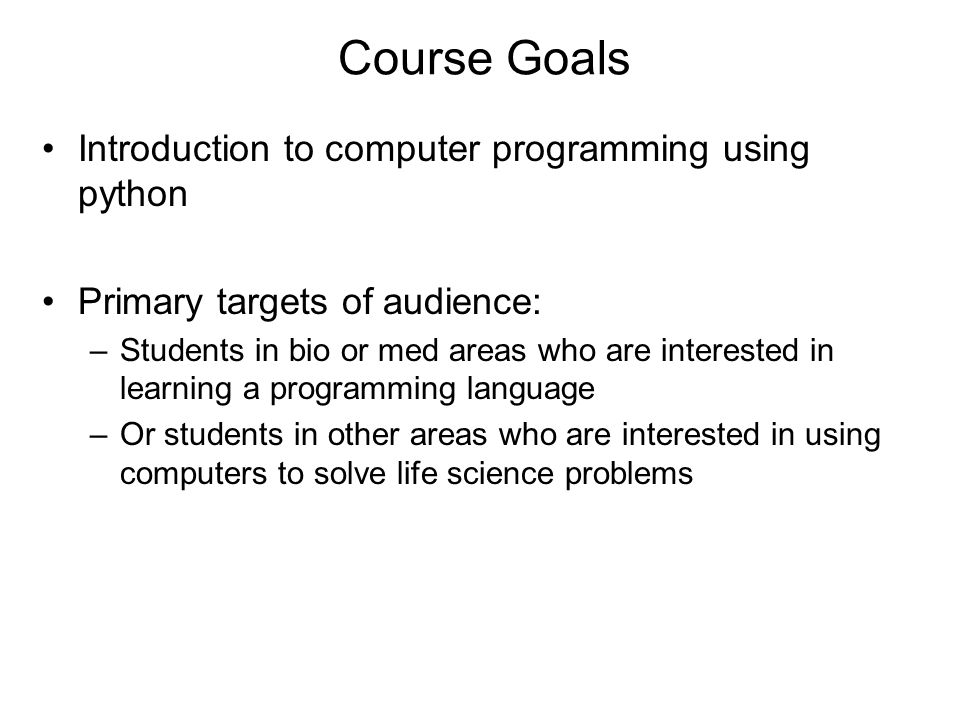 Course Goals

• Introduction to computer programming using python

• Primary targets of audience:
– Students in bio or med areas who are interested in learning a programming language
– Or students in other areas who are interested in using computers to solve life science problems